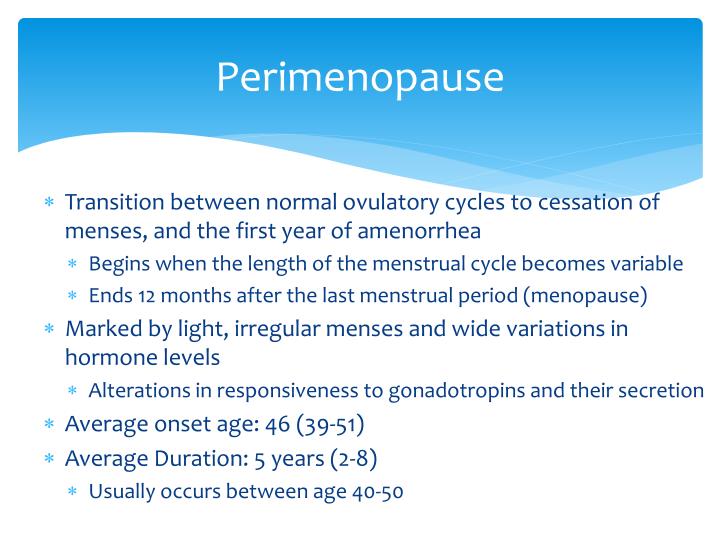 Perimenopause

* Transition between normal ovulatory cycles to cessation of menses, and the first year of amenorrhea
  * Begins when the length of the menstrual cycle becomes variable
  * Ends 12 months after the last menstrual period (menopause)
* Marked by light, irregular menses and wide variations in hormone levels
  * Alterations in responsiveness to gonadotropins and their secretion
* Average onset age: 46 (39-51)
* Average Duration: 5 years (2-8)
  * Usually occurs between age 40-50